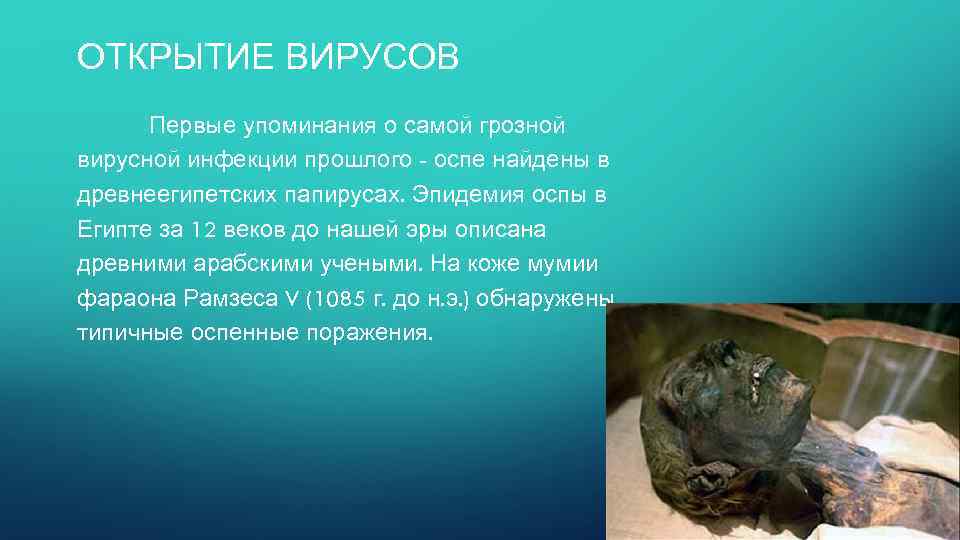 ОТКРЫТИЕ ВИРУСОВ

Первые упоминания о самой грозной вирусной инфекции прошлого - оспе найдены в древнеегипетских папирусах. Эпидемия оспы в Египте за 12 веков до нашей эры описана древними арабскими учеными. На коже мумии фараона Рамзеса V (1085 г. до н.э.) обнаружены типичные оспенные поражения.